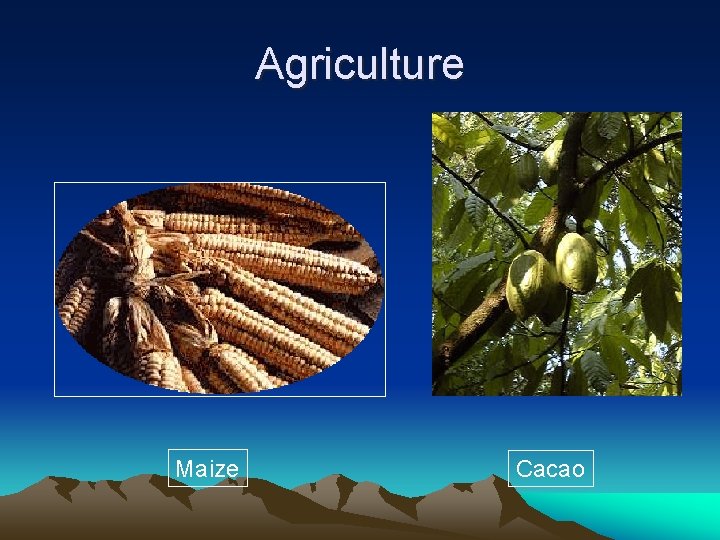 Agriculture

Maize

Cacao